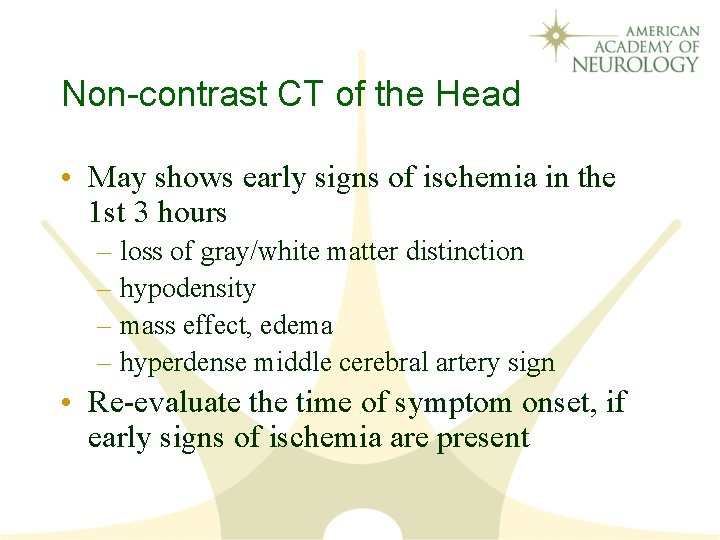 AMERICAN ACADEMY OF NEUROLOGY

Non-contrast CT of the Head

• May shows early signs of ischemia in the 1st 3 hours
– loss of gray/white matter distinction
– hypodensity
– mass effect, edema
– hyperdense middle cerebral artery sign
• Re-evaluate the time of symptom onset, if early signs of ischemia are present